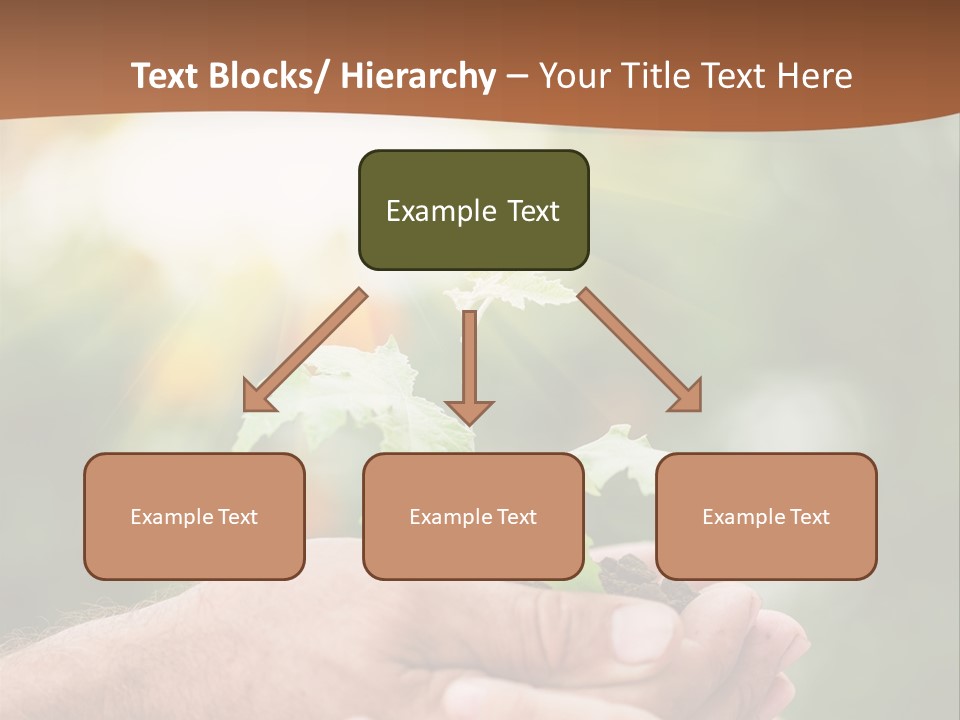 Text Blocks/ Hierarchy – Your Title Text Here

Example Text

Example Text

Example Text

Example Text